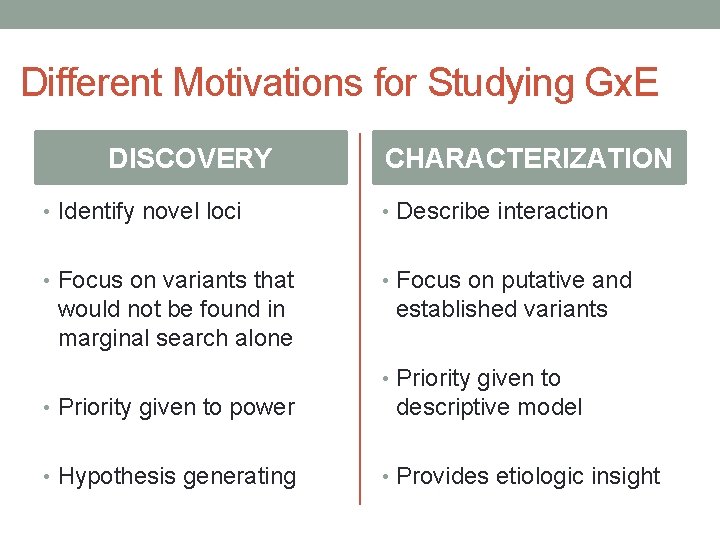 Different Motivations for Studying GxE

DISCOVERY

• Identify novel loci

• Focus on variants that would not be found in marginal search alone

• Priority given to power

• Hypothesis generating

CHARACTERIZATION

• Describe interaction

• Focus on putative and established variants

• Priority given to descriptive model

• Provides etiologic insight